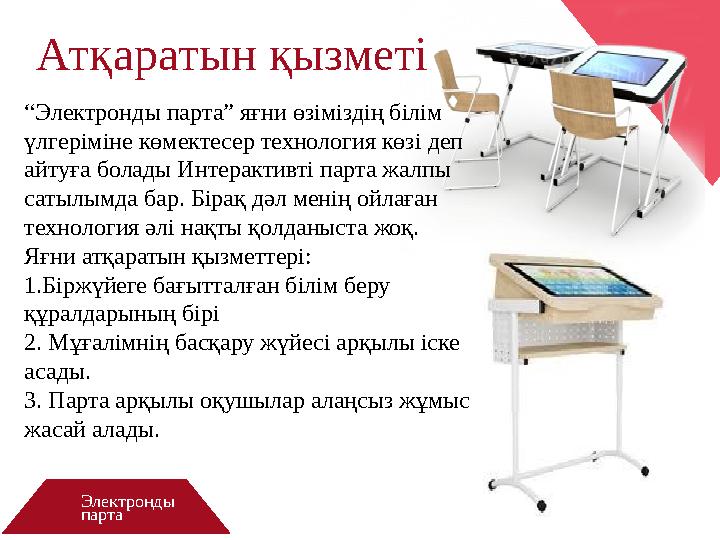 Атқаратын қызметі

“Электронды парта” яғни өзіміздің білім үлгеріміне көмектесер технология көзі деп айтуға болады Интерактивті парта жалпы сатылымда бар. Бірақ дәл менің ойлаған технология әлі нақты қолданыста жоқ.
Яғни атқаратын қызметтері:
1.Біржүйеге бағытталған білім беру құралдарының бірі
2. Мұғалімнің басқару жүйесі арқылы іске асады.
3. Парта арқылы оқушылар алаңсыз жұмыс жасай алады.

Электронды парта